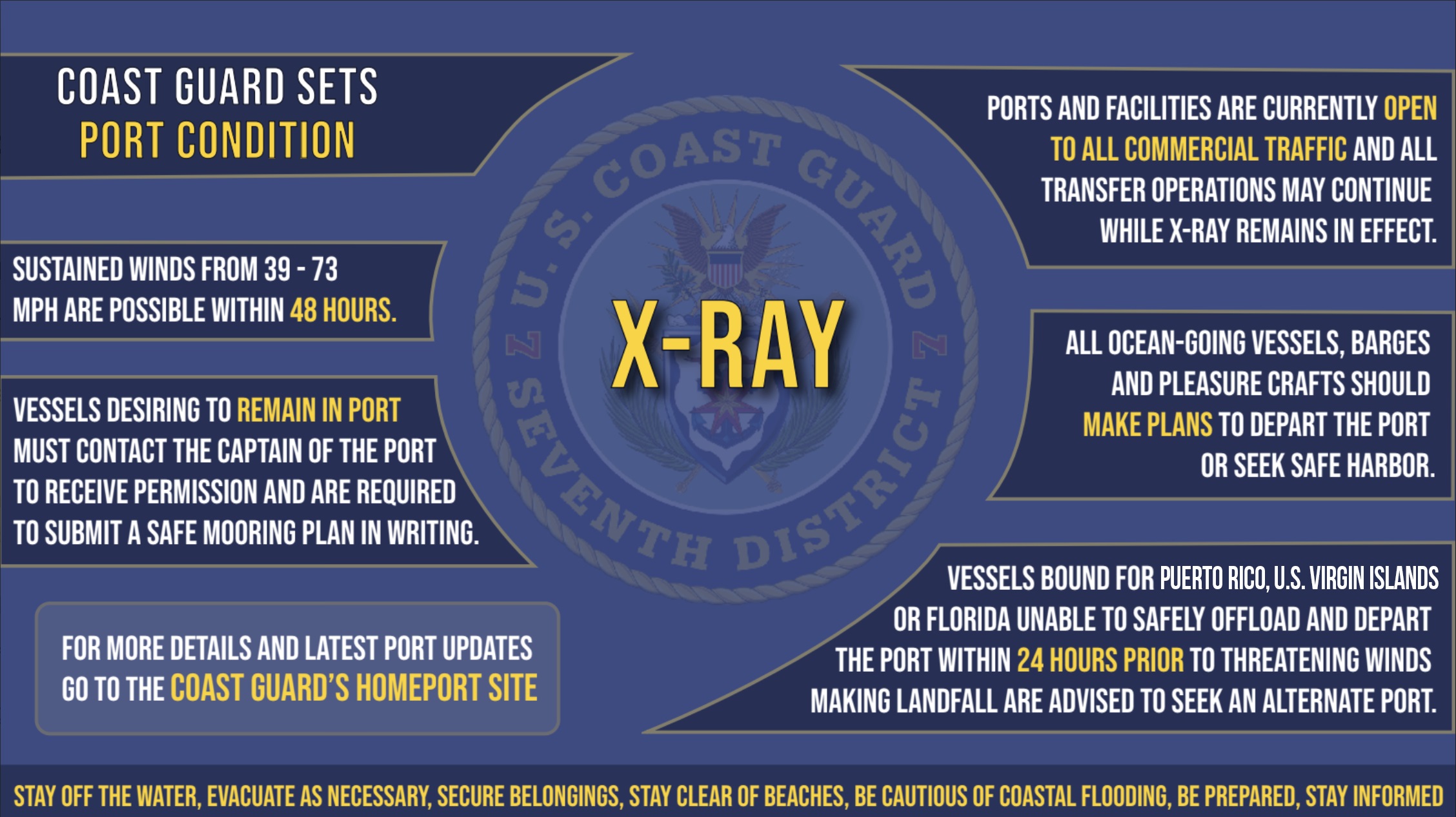 COAST GUARD SETS
PORT CONDITION

SUSTAINED WINDS FROM 39 - 73 MPH ARE POSSIBLE WITHIN 48 HOURS.

VESSELS DESIRING TO REMAIN IN PORT MUST CONTACT THE CAPTAIN OF THE PORT TO RECEIVE PERMISSION AND ARE REQUIRED TO SUBMIT A SAFE MOORING PLAN IN WRITING.

FOR MORE DETAILS AND LATEST PORT UPDATES GO TO THE COAST GUARD'S HOMEPORT SITE

U.S. COAST GUARD 7 SEVENTH DISTRICT 7

X-RAY

PORTS AND FACILITIES ARE CURRENTLY OPEN TO ALL COMMERCIAL TRAFFIC AND ALL TRANSFER OPERATIONS MAY CONTINUE WHILE X-RAY REMAINS IN EFFECT.

ALL OCEAN-GOING VESSELS, BARGES AND PLEASURE CRAFTS SHOULD MAKE PLANS TO DEPART THE PORT OR SEEK SAFE HARBOR.

VESSELS BOUND FOR PUERTO RICO, U.S. VIRGIN ISLANDS OR FLORIDA UNABLE TO SAFELY OFFLOAD AND DEPART THE PORT WITHIN 24 HOURS PRIOR TO THREATENING WINDS MAKING LANDFALL ARE ADVISED TO SEEK AN ALTERNATE PORT.

STAY OFF THE WATER, EVACUATE AS NECESSARY, SECURE BELONGINGS, STAY CLEAR OF BEACHES, BE CAUTIOUS OF COASTAL FLOODING, BE PREPARED, STAY INFORMED